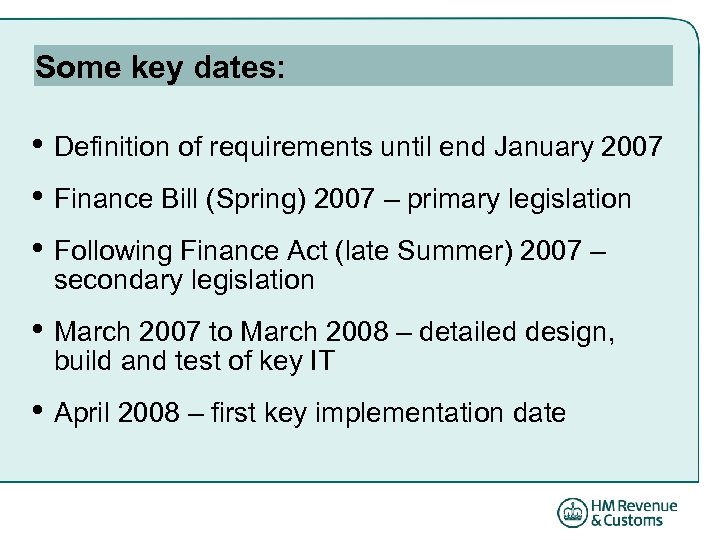 Some key dates:

• Definition of requirements until end January 2007

• Finance Bill (Spring) 2007 – primary legislation

• Following Finance Act (late Summer) 2007 – secondary legislation

• March 2007 to March 2008 – detailed design, build and test of key IT

• April 2008 – first key implementation date

HM Revenue & Customs